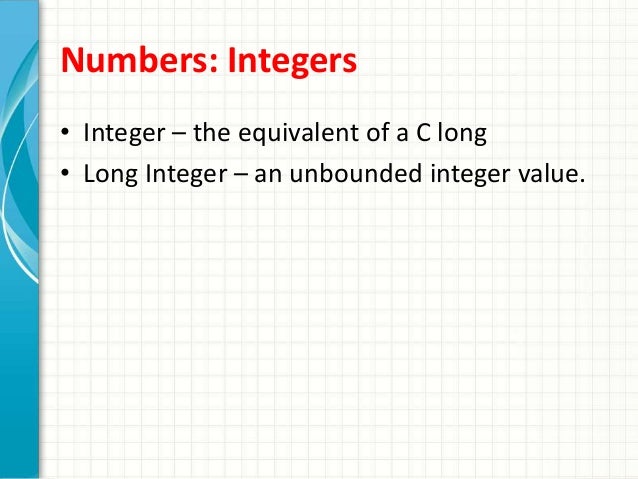 Numbers: Integers

• Integer – the equivalent of a C long
• Long Integer – an unbounded integer value.